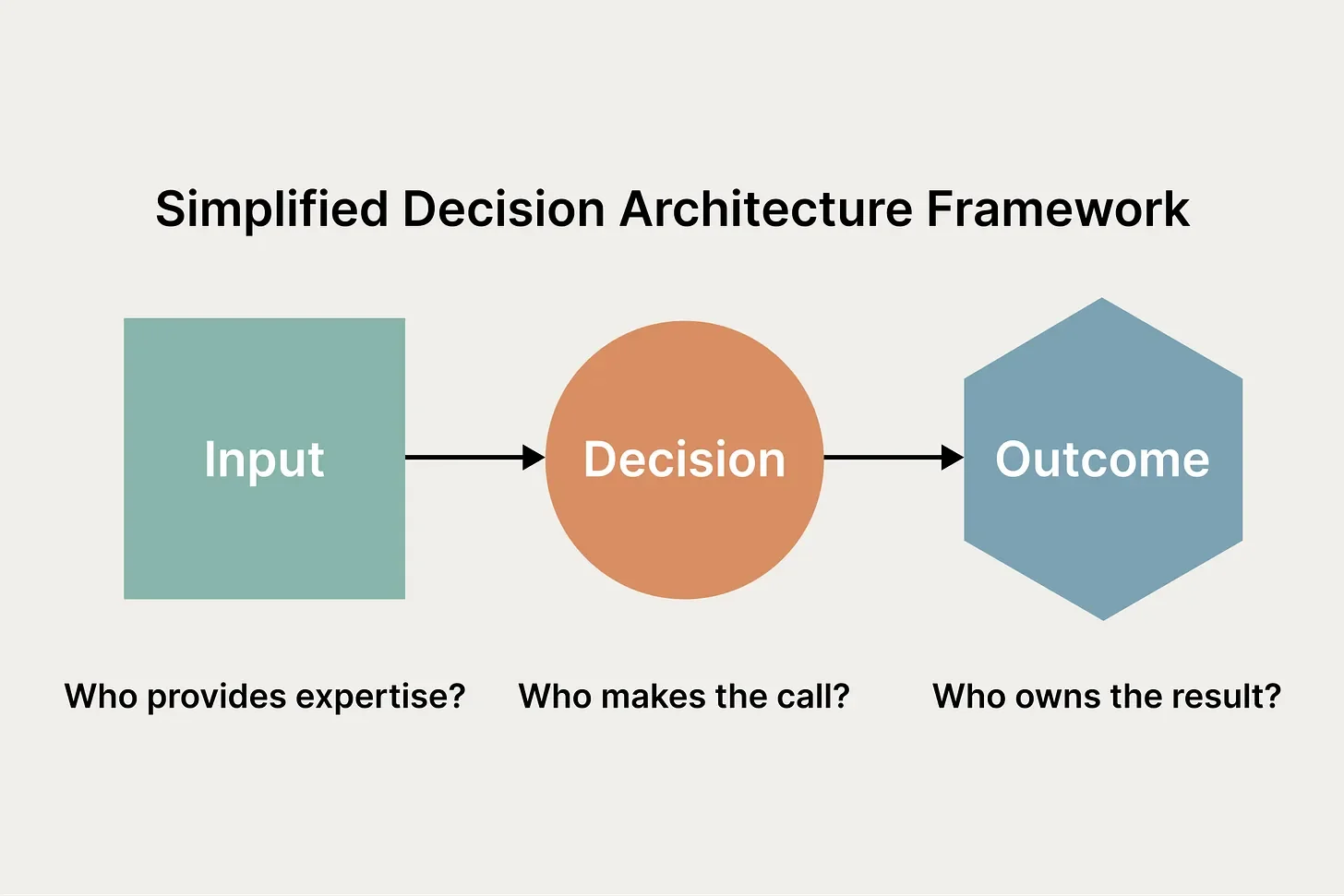 Simplified Decision Architecture Framework

Input

Decision

Outcome

Who provides expertise?

Who makes the call?

Who owns the result?